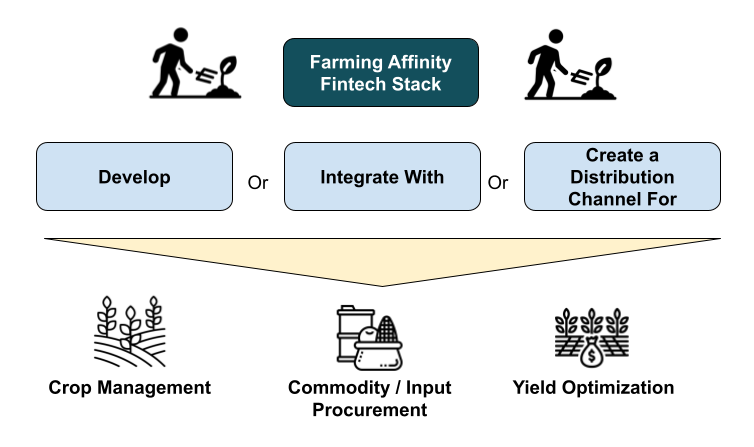 Farming Affinity Fintech Stack

Develop

Or

Integrate With

Or

Create a Distribution Channel For

Crop Management

Commodity / Input Procurement

Yield Optimization